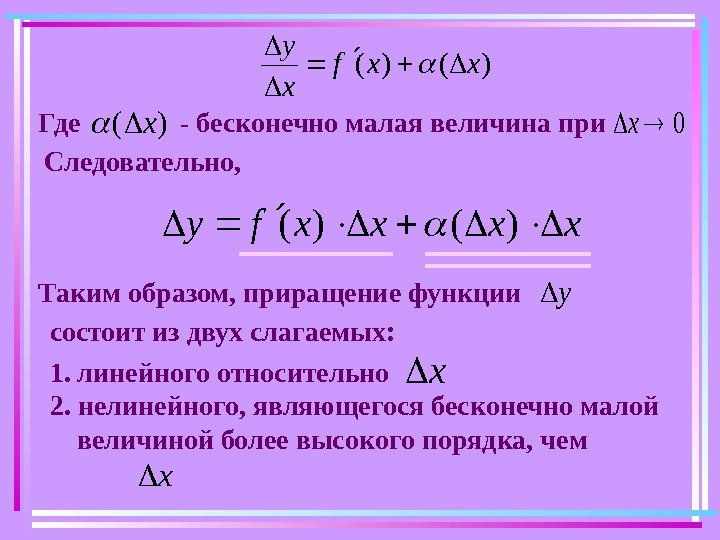 $\frac{\Delta y}{\Delta x} = f'(x) + \alpha(\Delta x)$

Где $\alpha(\Delta x)$ - бесконечно малая величина при $\Delta x \to 0$

Следовательно,

$\Delta y = f'(x) \cdot \Delta x + \alpha(\Delta x) \cdot \Delta x$

Таким образом, приращение функции $\Delta y$ состоит из двух слагаемых:

1. линейного относительно $\Delta x$
2. нелинейного, являющегося бесконечно малой величиной более высокого порядка, чем $\Delta x$